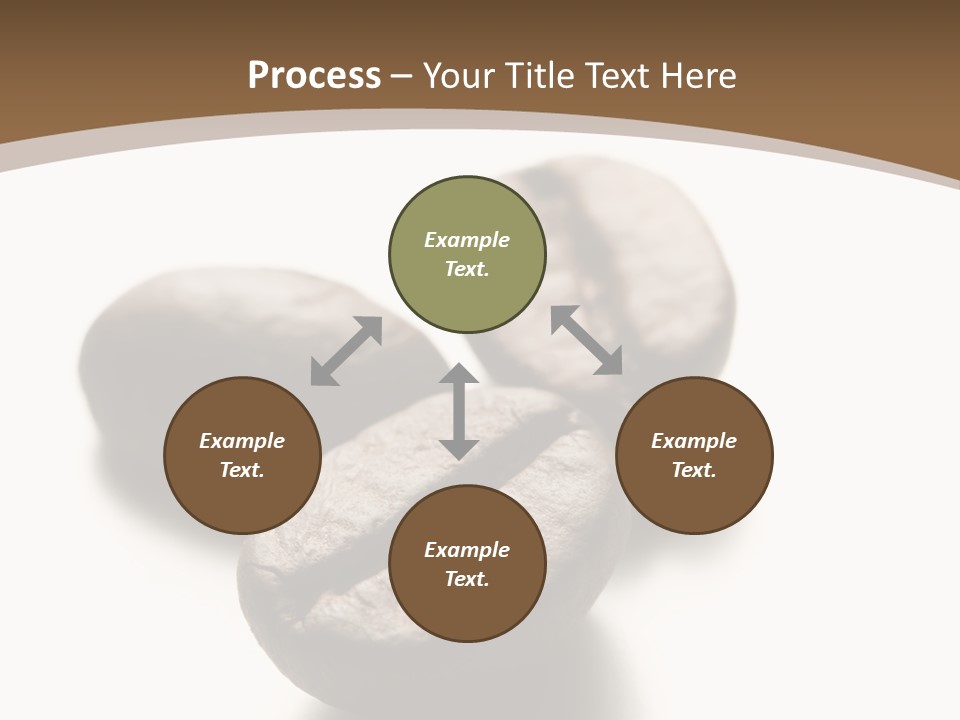 Process – Your Title Text Here

Example Text.

Example Text.

Example Text.

Example Text.